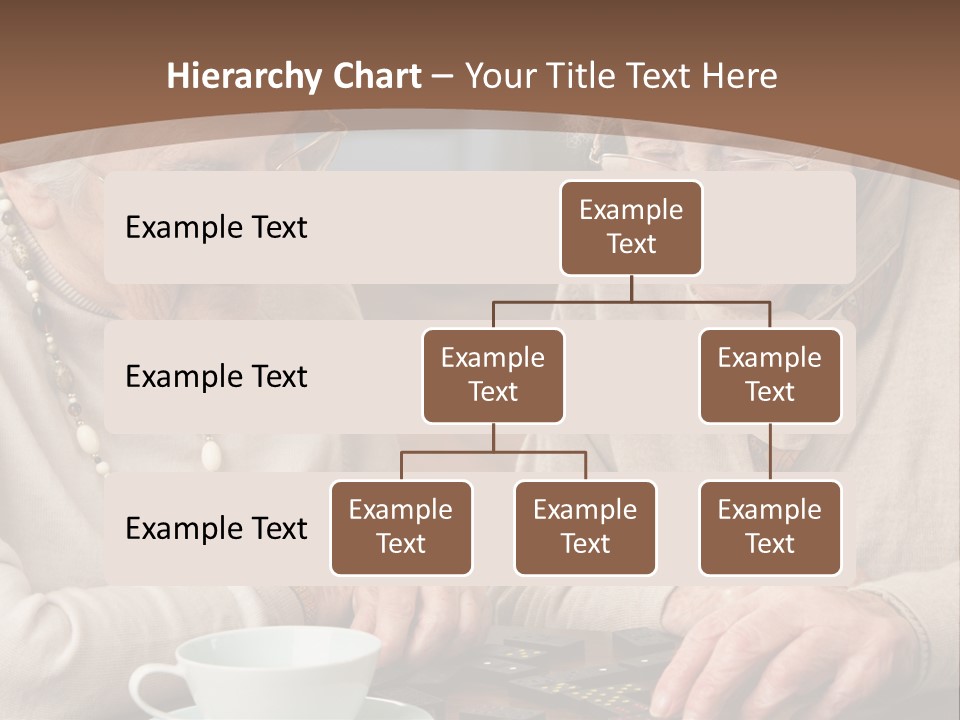 Hierarchy Chart – Your Title Text Here

Example Text

Example Text

Example Text

Example Text

Example Text

Example Text

Example Text

Example Text

Example Text